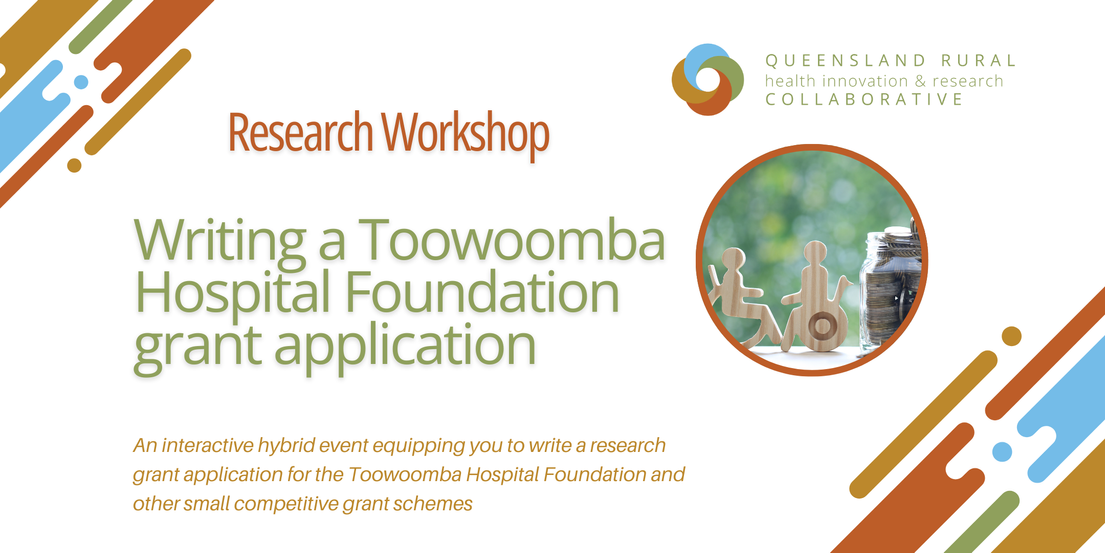 QUEENSLAND RURAL
health innovation & research
COLLABORATIVE

Research Workshop

Writing a Toowoomba Hospital Foundation grant application

An interactive hybrid event equipping you to write a research grant application for the Toowoomba Hospital Foundation and other small competitive grant schemes